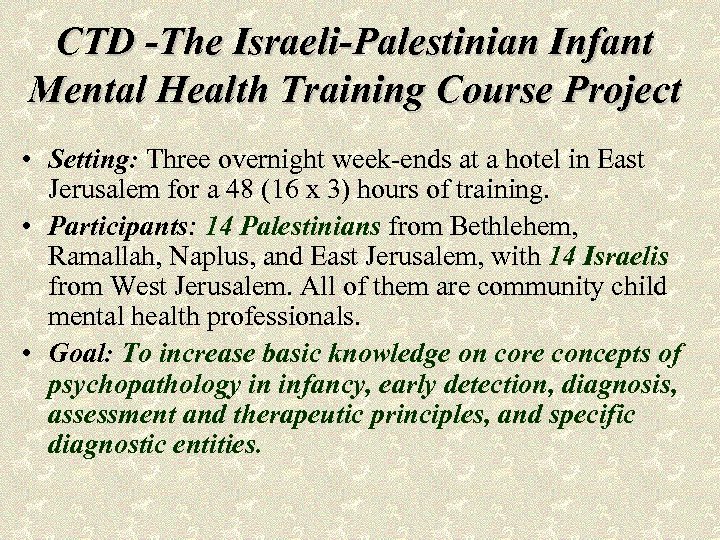 CTD -The Israeli-Palestinian Infant Mental Health Training Course Project

• Setting: Three overnight week-ends at a hotel in East Jerusalem for a 48 (16 x 3) hours of training.
• Participants: 14 Palestinians from Bethlehem, Ramallah, Naplus, and East Jerusalem, with 14 Israelis from West Jerusalem. All of them are community child mental health professionals.
• Goal: To increase basic knowledge on core concepts of psychopathology in infancy, early detection, diagnosis, assessment and therapeutic principles, and specific diagnostic entities.